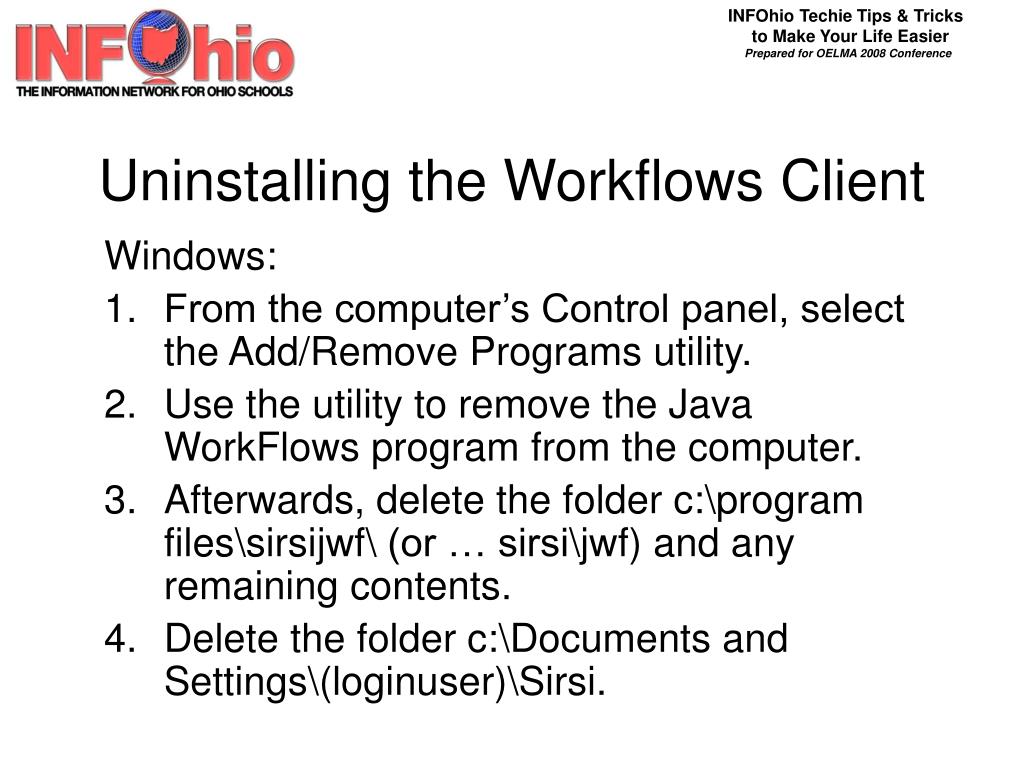 INFOhio
THE INFORMATION NETWORK FOR OHIO SCHOOLS

INFOhio Techie Tips & Tricks to Make Your Life Easier
Prepared for OELMA 2008 Conference

Uninstalling the Workflows Client

Windows:
1. From the computer’s Control panel, select the Add/Remove Programs utility.
2. Use the utility to remove the Java WorkFlows program from the computer.
3. Afterwards, delete the folder c:\program files\sirsijwf\ (or … sirsi\jwf) and any remaining contents.
4. Delete the folder c:\Documents and Settings\(loginuser)\Sirsi.